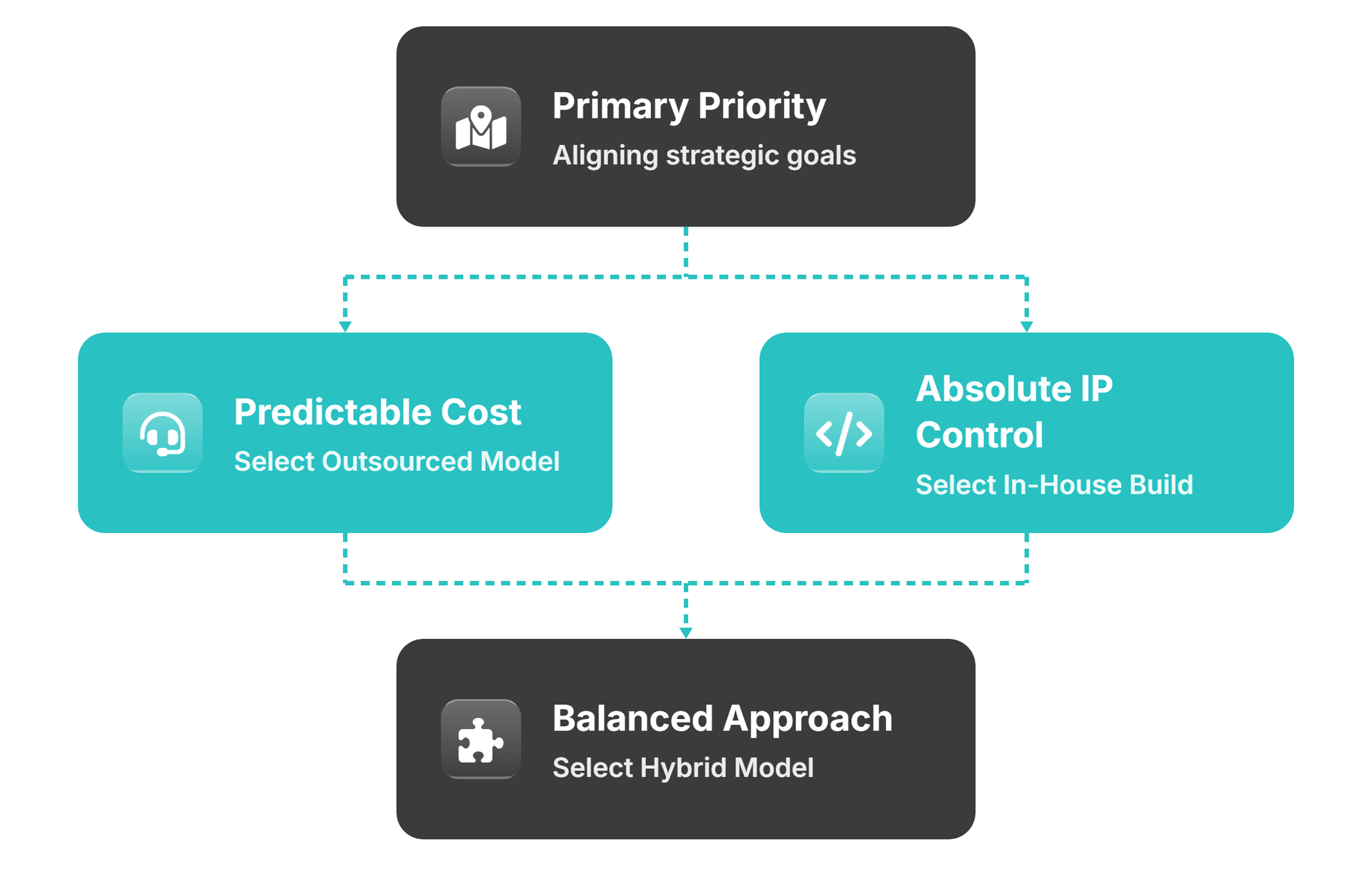 Primary Priority
Aligning strategic goals

Predictable Cost
Select Outsourced Model

Absolute IP Control
Select In-House Build

Balanced Approach
Select Hybrid Model